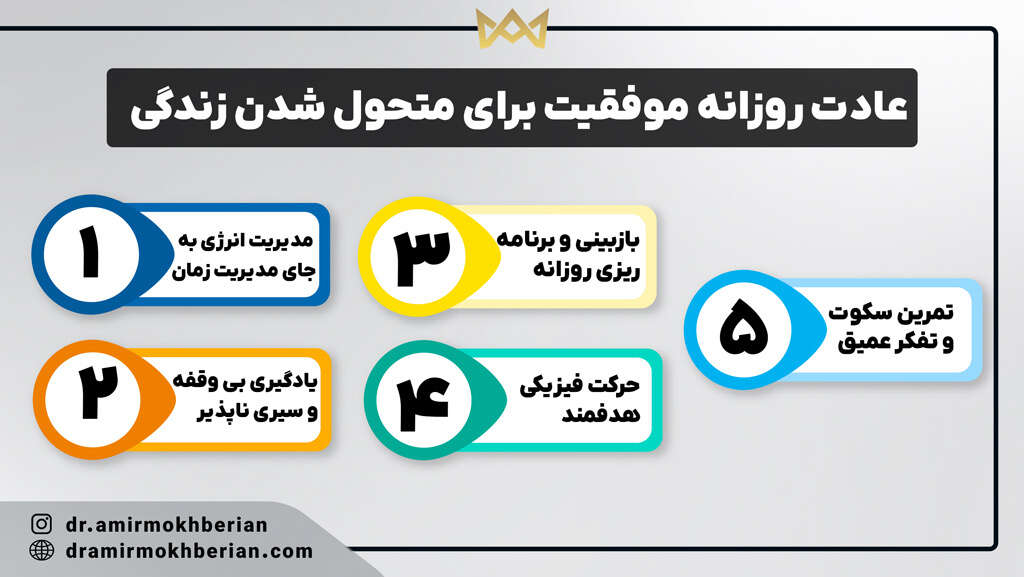 عادت روزانه موفقیت برای متحول شدن زندگی

۱
مدیریت انرژی به جای مدیریت زمان

۲
یادگیری بی وقفه و سیری ناپذیر

۳
بازبینی و برنامه ریزی روزانه

۴
حرکت فیزیکی هدفمند

۵
تمرین سکوت و تفکر عمیق

dr.amirmokhberian
dramirmokhberian.com